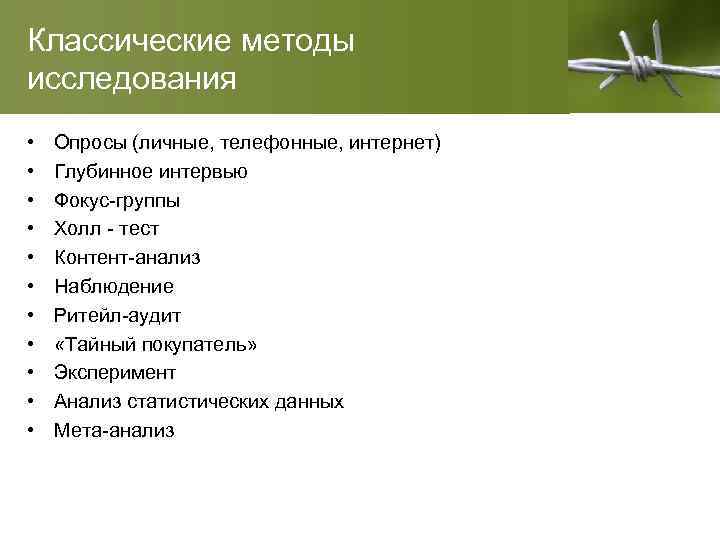 Классические методы исследования

• Опросы (личные, телефонные, интернет)
• Глубинное интервью
• Фокус-группы
• Холл - тест
• Контент-анализ
• Наблюдение
• Ритейл-аудит
• «Тайный покупатель»
• Эксперимент
• Анализ статистических данных
• Мета-анализ